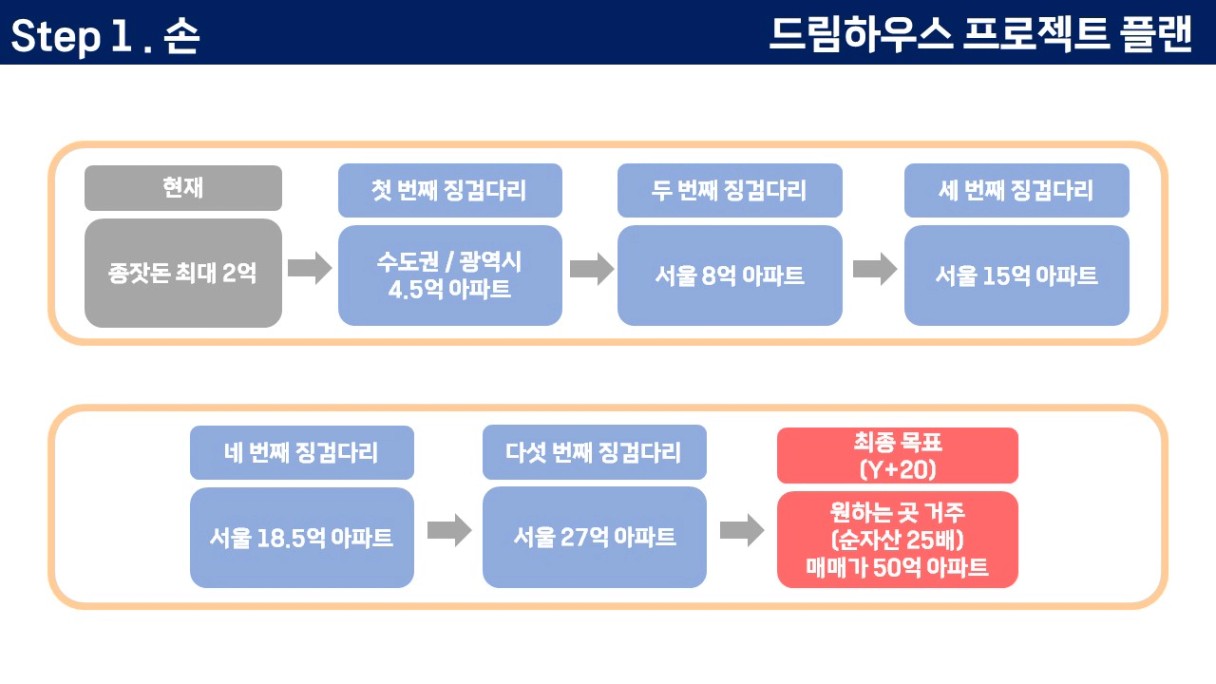 Step 1 . 손

드림하우스 프로젝트 플랜

현재

종잣돈 최대 2억

첫 번째 징검다리

수도권 / 광역시 4.5억 아파트

두 번째 징검다리

서울 8억 아파트

세 번째 징검다리

서울 15억 아파트

네 번째 징검다리

서울 18.5억 아파트

다섯 번째 징검다리

서울 27억 아파트

최종 목표 (Y+20)

원하는 곳 거주 (순자산 25배) 매매가 50억 아파트